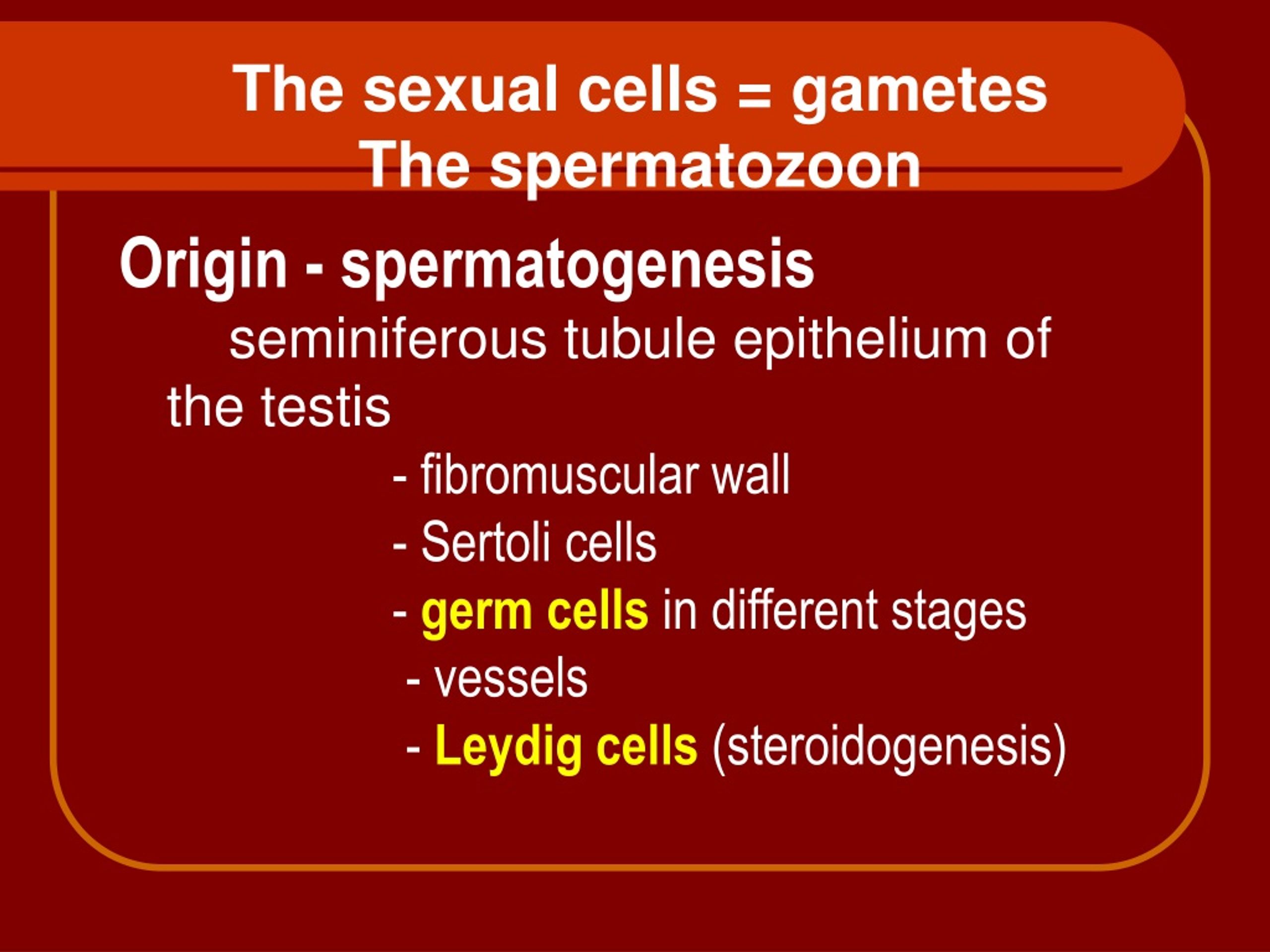 The sexual cells = gametes
The spermatozoon

Origin - spermatogenesis

seminiferous tubule epithelium of the testis

- fibromuscular wall
- Sertoli cells
- germ cells in different stages
- vessels
- Leydig cells (steroidogenesis)